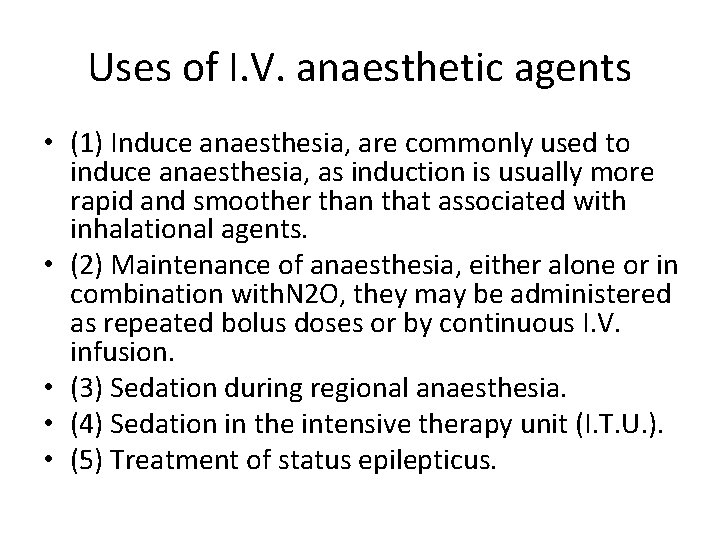 Uses of I.V. anaesthetic agents

• (1) Induce anaesthesia, are commonly used to induce anaesthesia, as induction is usually more rapid and smoother than that associated with inhalational agents.
• (2) Maintenance of anaesthesia, either alone or in combination withN2O, they may be administered as repeated bolus doses or by continuous I.V. infusion.
• (3) Sedation during regional anaesthesia.
• (4) Sedation in the intensive therapy unit (I.T.U.).
• (5) Treatment of status epilepticus.